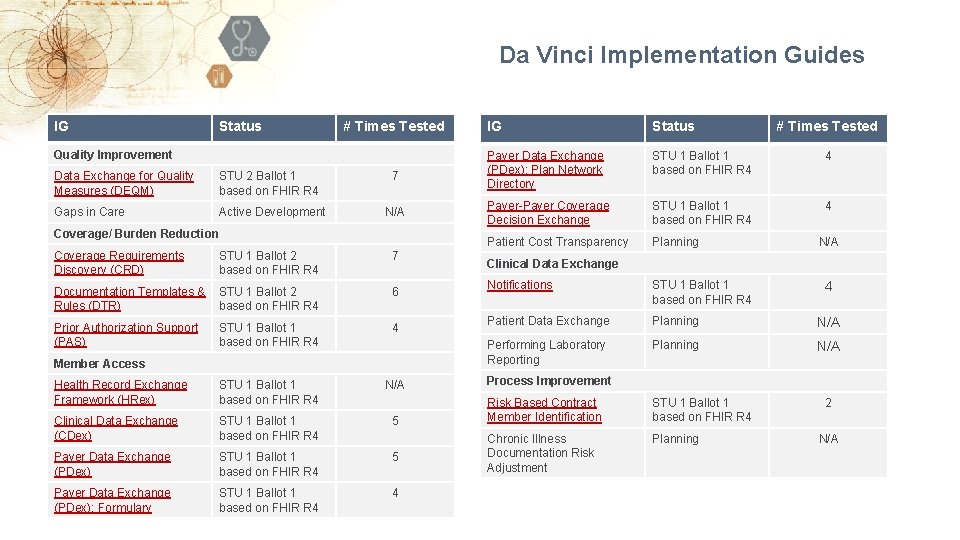 Da Vinci Implementation Guides

| IG | Status | # Times Tested |
|---|---|---|
| Quality Improvement | | |
| Data Exchange for Quality Measures (DEQM) | STU 2 Ballot 1 based on FHIR R4 | 7 |
| Gaps in Care | Active Development | N/A |
| Coverage/ Burden Reduction | | |
| Coverage Requirements Discovery (CRD) | STU 1 Ballot 2 based on FHIR R4 | 7 |
| Documentation Templates & Rules (DTR) | STU 1 Ballot 2 based on FHIR R4 | 6 |
| Prior Authorization Support (PAS) | STU 1 Ballot 1 based on FHIR R4 | 4 |
| Member Access | | |
| Health Record Exchange Framework (HRex) | STU 1 Ballot 1 based on FHIR R4 | N/A |
| Clinical Data Exchange (CDex) | STU 1 Ballot 1 based on FHIR R4 | 5 |
| Payer Data Exchange (PDex) | STU 1 Ballot 1 based on FHIR R4 | 5 |
| Payer Data Exchange (PDex): Formulary | STU 1 Ballot 1 based on FHIR R4 | 4 |

| IG | Status | # Times Tested |
|---|---|---|
| Payer Data Exchange (PDex): Plan Network Directory | STU 1 Ballot 1 based on FHIR R4 | 4 |
| Payer-Payer Coverage Decision Exchange | STU 1 Ballot 1 based on FHIR R4 | 4 |
| Patient Cost Transparency | Planning | N/A |
| Clinical Data Exchange | | |
| Notifications | STU 1 Ballot 1 based on FHIR R4 | 4 |
| Patient Data Exchange | Planning | N/A |
| Performing Laboratory Reporting | Planning | N/A |
| Process Improvement | | |
| Risk Based Contract Member Identification | STU 1 Ballot 1 based on FHIR R4 | 2 |
| Chronic Illness Documentation Risk Adjustment | Planning | N/A |